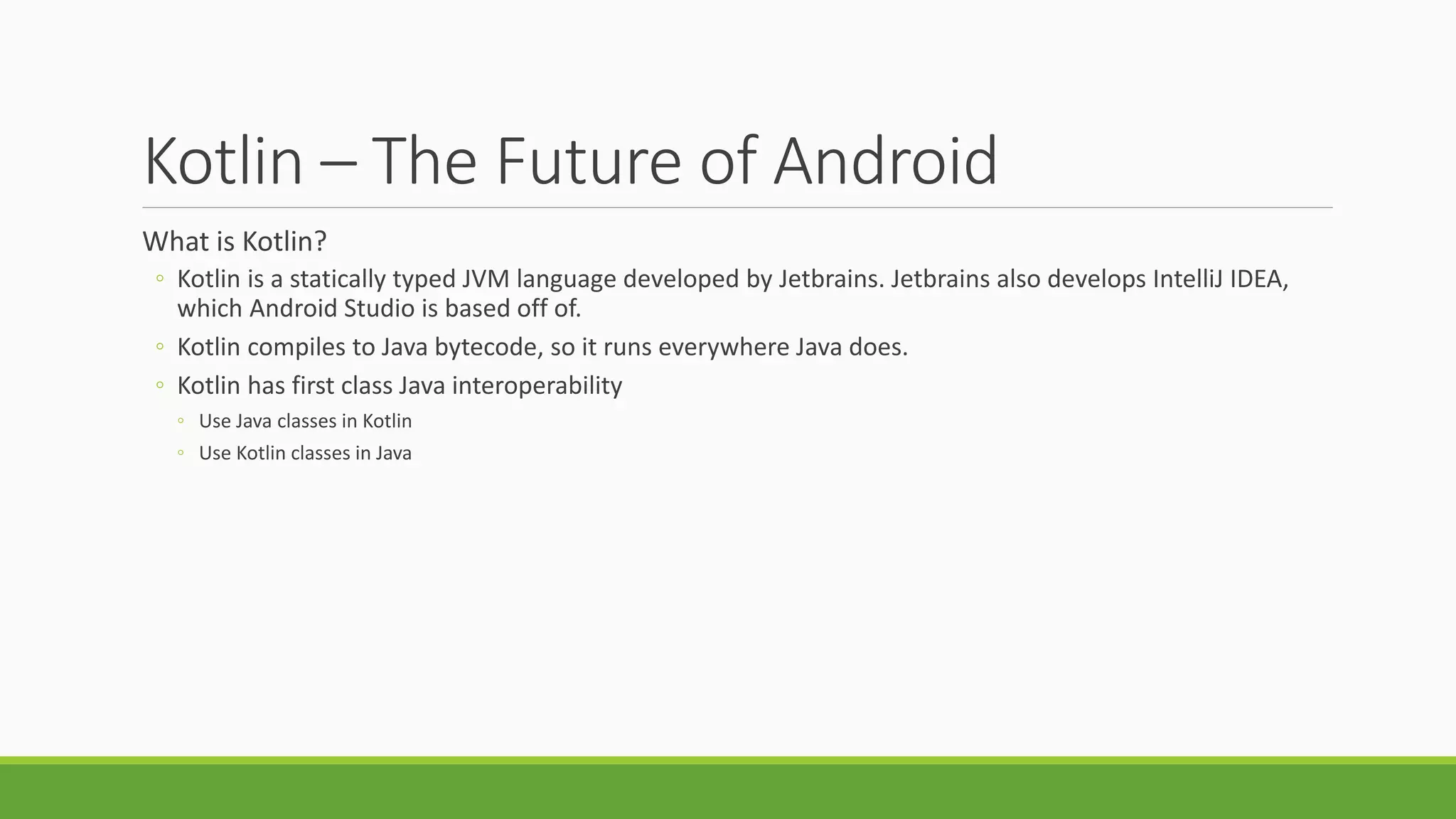 Kotlin – The Future of Android

What is Kotlin?

◦ Kotlin is a statically typed JVM language developed by Jetbrains. Jetbrains also develops IntelliJ IDEA, which Android Studio is based off of.

◦ Kotlin compiles to Java bytecode, so it runs everywhere Java does.

◦ Kotlin has first class Java interoperability

◦ Use Java classes in Kotlin

◦ Use Kotlin classes in Java